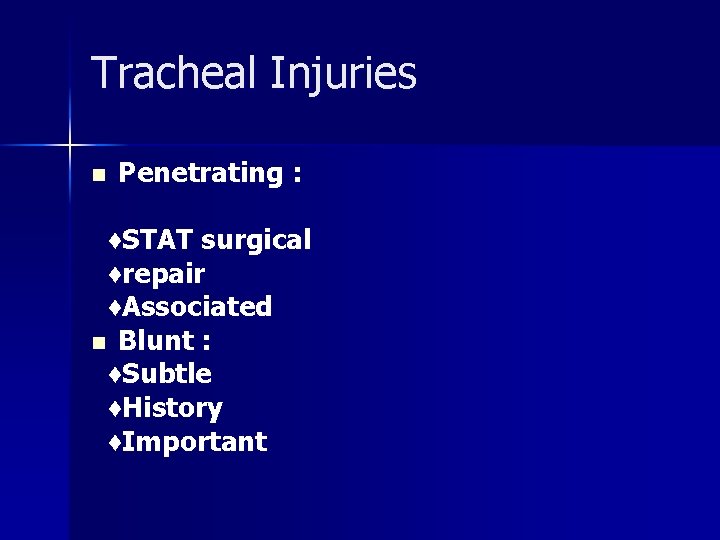 Tracheal Injuries

■ Penetrating :

♦STAT surgical
♦repair
♦Associated
■ Blunt :
♦Subtle
♦History
♦Important